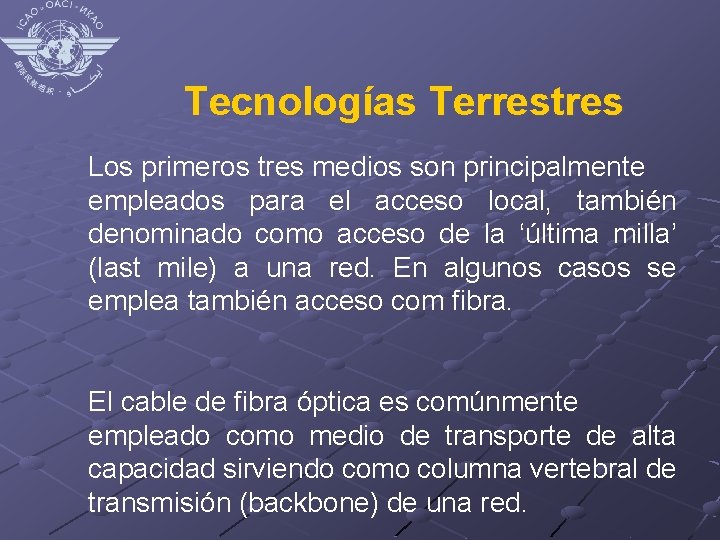 ICAO · OACI · ИКАО

Tecnologías Terrestres

Los primeros tres medios son principalmente empleados para el acceso local, también denominado como acceso de la ‘última milla’ (last mile) a una red. En algunos casos se emplea también acceso com fibra.

El cable de fibra óptica es comúnmente empleado como medio de transporte de alta capacidad sirviendo como columna vertebral de transmisión (backbone) de una red.